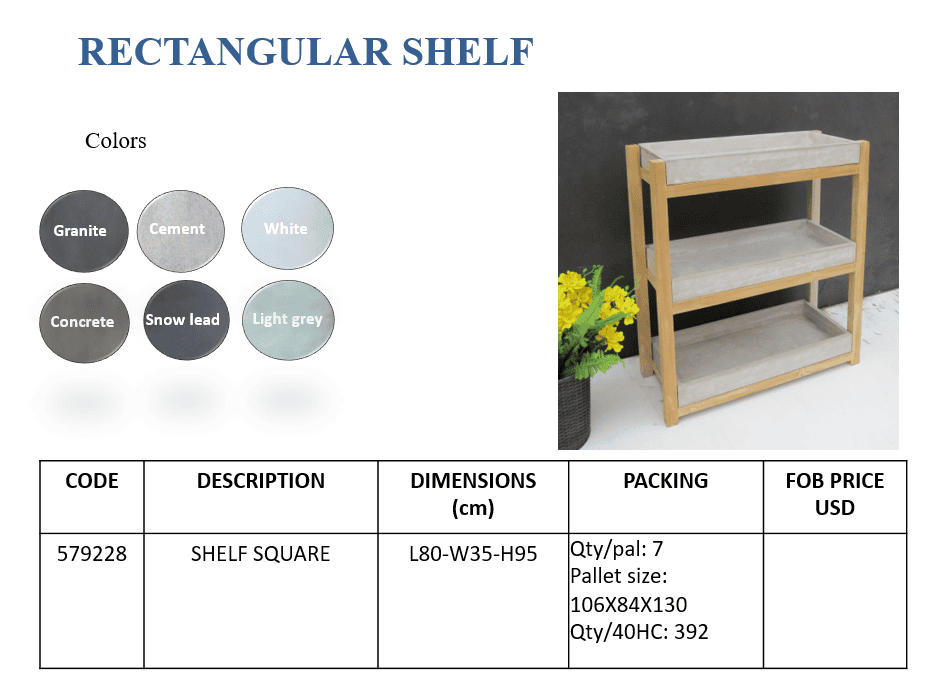 RECTANGULAR SHELF

Colors

Granite
Cement
White
Concrete
Snow lead
Light grey

| CODE | DESCRIPTION | DIMENSIONS (cm) | PACKING | FOB PRICE USD |
|---|---|---|---|---|
| 579228 | SHELF SQUARE | L80-W35-H95 | Qty/pal: 7 Pallet size: 106X84X130 Qty/40HC: 392 | |